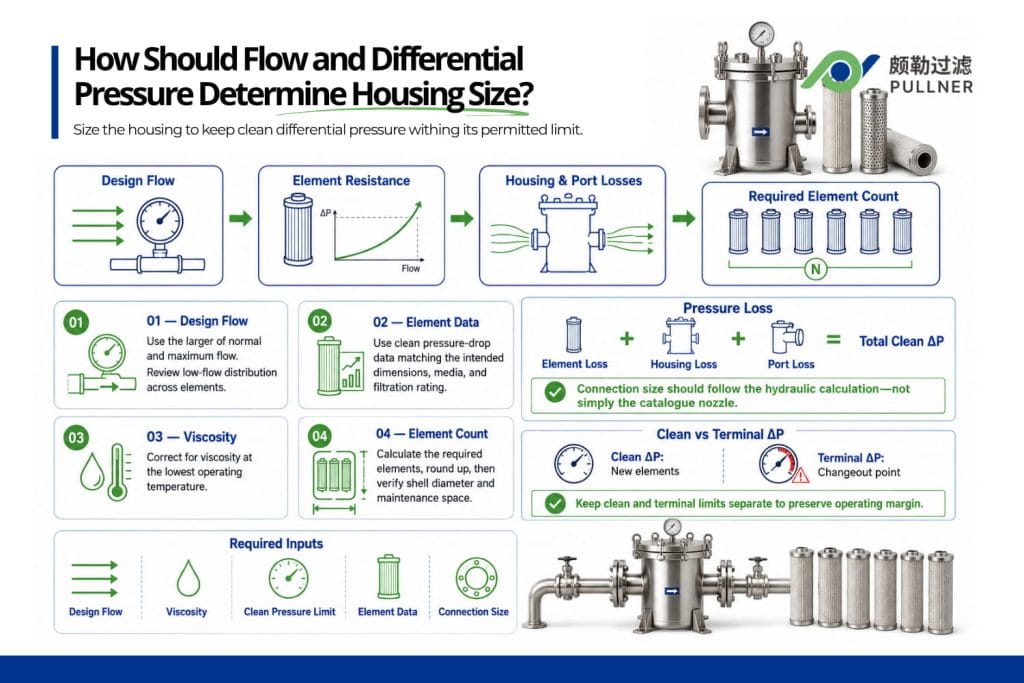 How Should Flow and Differential Pressure Determine Housing Size?

Size the housing to keep clean differential pressure withing its permitted limit.

颇勒过滤
PULLNER

Design Flow

Element Resistance

ΔP

Flow

Housing & Port Losses

Required Element Count

N

01

01 — Design Flow

Use the larger of normal and maximum flow. Review low-flow distribution across elements.

02

02 — Element Data

Use clean pressure-drop data matching the intended dimensions, media, and filtration rating.

03

03 — Viscosity

Correct for viscosity at the lowest operating temperature.

04

04 — Element Count

Calculate the required elements, round up, then verify shell diameter and maintenance space.

Pressure Loss

Element Loss + Housing Loss + Port Loss = Total Clean ΔP

Connection size should follow the hydraulic calculation—not simply the catalogue nozzle.

Clean vs Terminal ΔP

Clean ΔP: New elements

Terminal ΔP: Changeout point

Keep clean and terminal limits separate to preserve operating margin.

Required Inputs

Design Flow

Viscosity

Clean Pressure Limit

Element Data

Connection Size